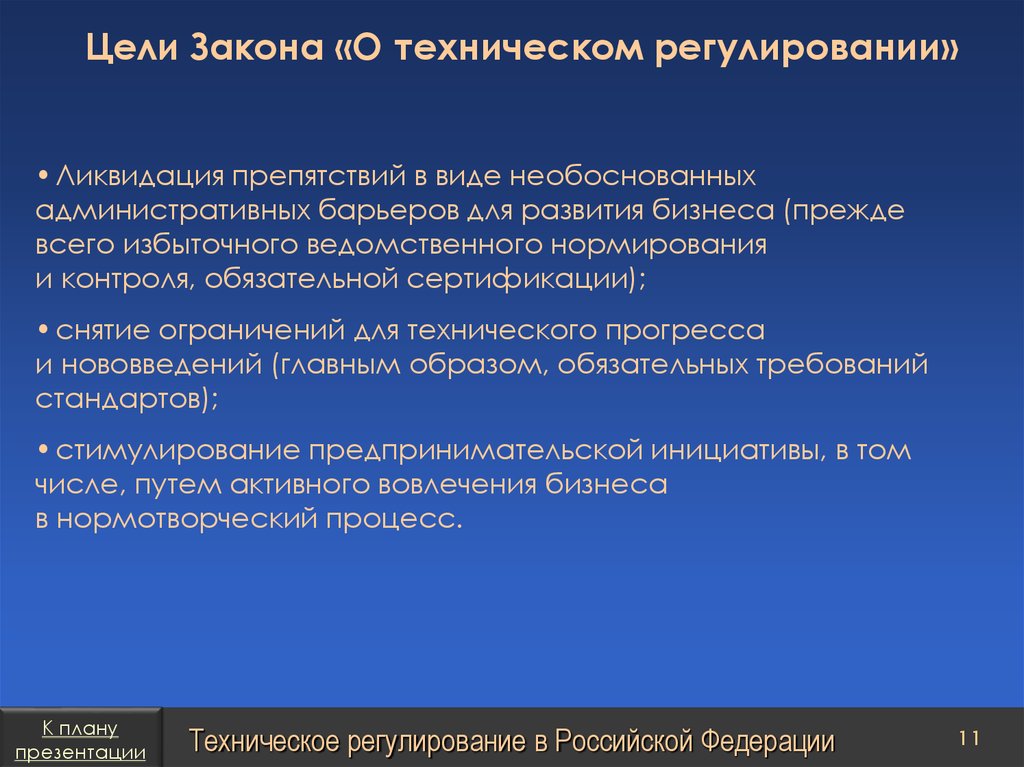 Цели Закона «О техническом регулировании»

• Ликвидация препятствий в виде необоснованных административных барьеров для развития бизнеса (прежде всего избыточного ведомственного нормирования и контроля, обязательной сертификации);

• снятие ограничений для технического прогресса и нововведений (главным образом, обязательных требований стандартов);

• стимулирование предпринимательской инициативы, в том числе, путем активного вовлечения бизнеса в нормотворческий процесс.

К плану презентации

Техническое регулирование в Российской Федерации

11